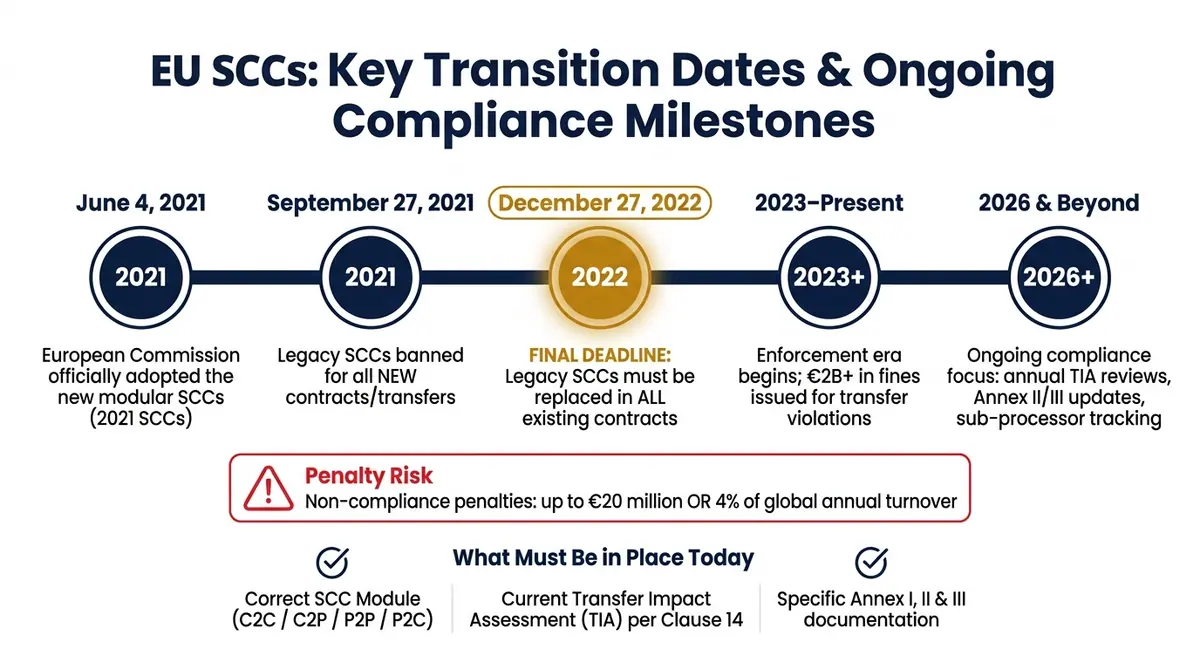 EU SCCs: Key Transition Dates & Ongoing Compliance Milestones

June 4, 2021

2021

European Commission officially adopted the new modular SCCs (2021 SCCs)

September 27, 2021

2021

Legacy SCCs banned for all NEW contracts/transfers

December 27, 2022

2022

FINAL DEADLINE: Legacy SCCs must be replaced in ALL existing contracts

2023–Present

2023+

Enforcement era begins; €2B+ in fines issued for transfer violations

2026 & Beyond

2026+

Ongoing compliance focus: annual TIA reviews, Annex II/III updates, sub-processor tracking

Penalty Risk
Non-compliance penalties: up to €20 million OR 4% of global annual turnover

What Must Be in Place Today

Correct SCC Module (C2C / C2P / P2P / P2C)

Current Transfer Impact Assessment (TIA) per Clause 14

Specific Annex I, II & III documentation